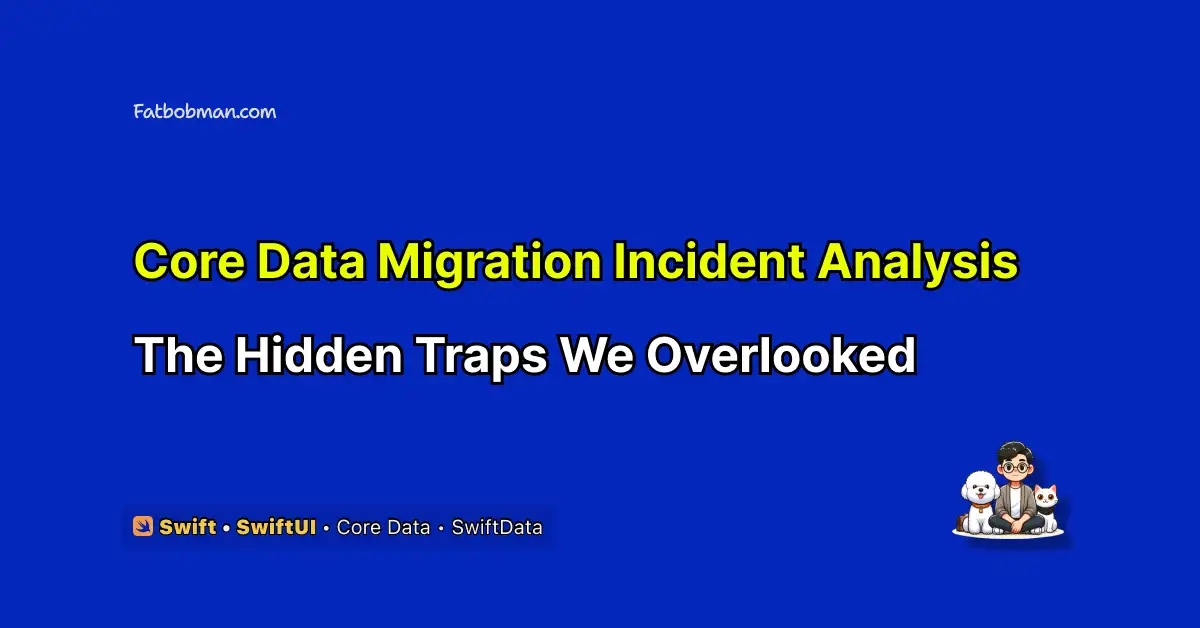 Fatbobman.com

Core Data Migration Incident Analysis

The Hidden Traps We Overlooked

Swift • SwiftUI • Core Data • SwiftData